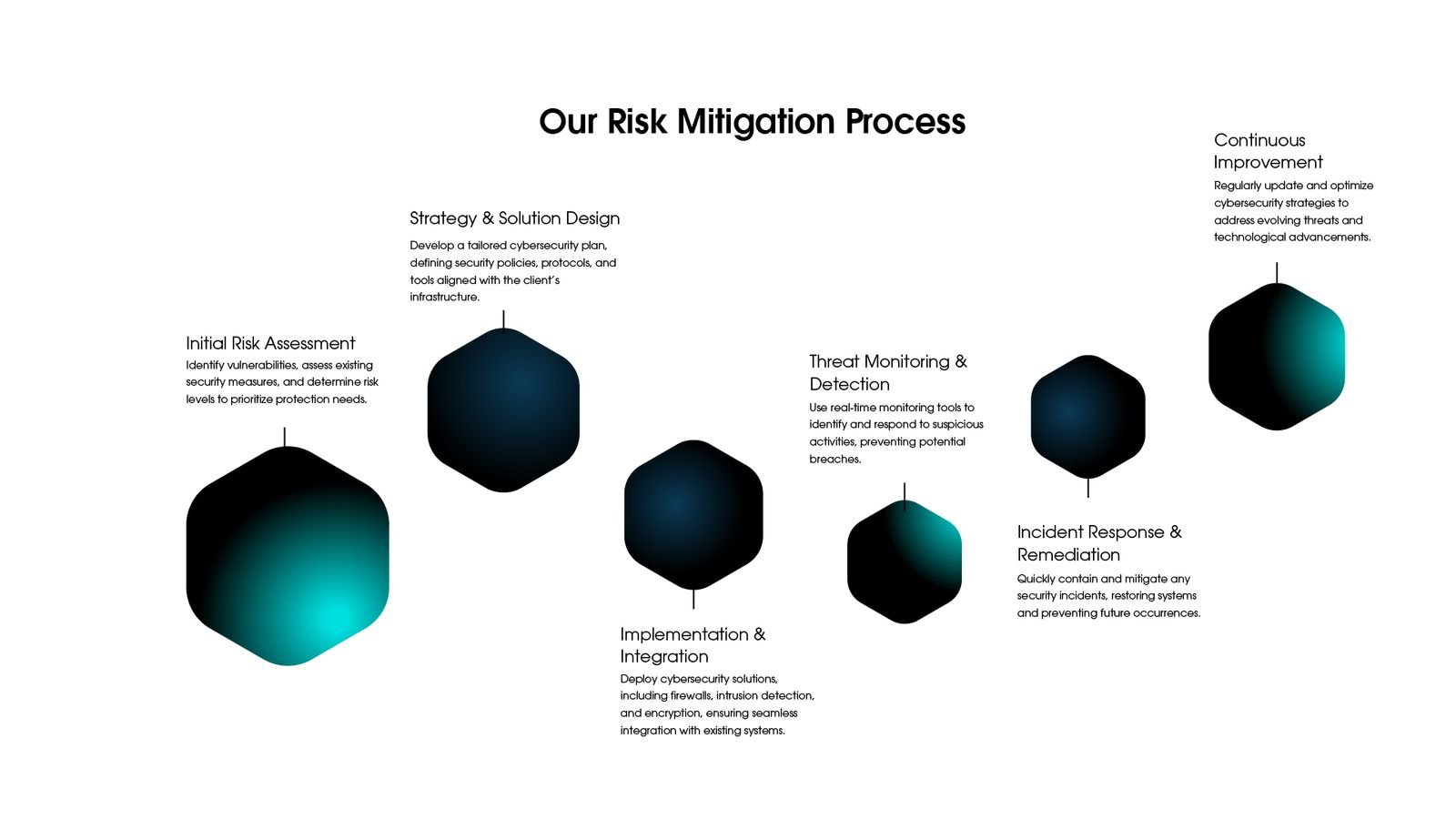 Our Risk Mitigation Process

Initial Risk Assessment
Identify vulnerabilities, assess existing security measures, and determine risk levels to prioritize protection needs.

Strategy & Solution Design
Develop a tailored cybersecurity plan, defining security policies, protocols, and tools aligned with the client's infrastructure.

Implementation & Integration
Deploy cybersecurity solutions, including firewalls, intrusion detection, and encryption, ensuring seamless integration with existing systems.

Threat Monitoring & Detection
Use real-time monitoring tools to identify and respond to suspicious activities, preventing potential breaches.

Incident Response & Remediation
Quickly contain and mitigate any security incidents, restoring systems and preventing future occurrences.

Continuous Improvement
Regularly update and optimize cybersecurity strategies to address evolving threats and technological advancements.